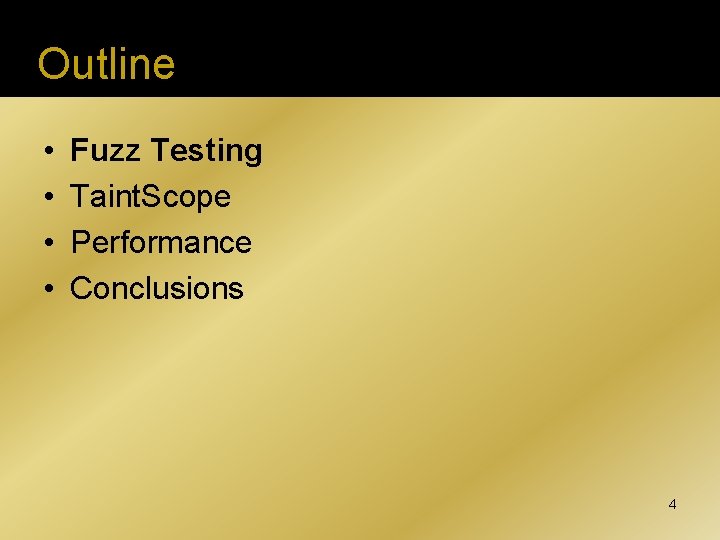 Outline

• Fuzz Testing
• TaintScope
• Performance
• Conclusions

4